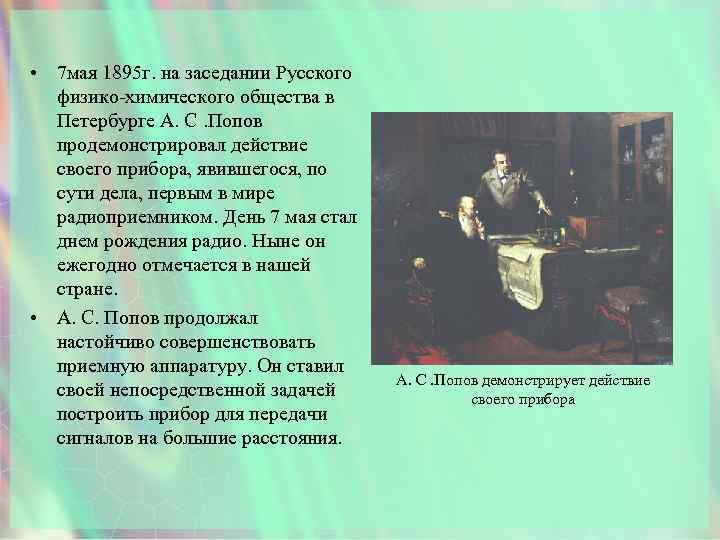 • 7мая 1895г. на заседании Русского физико-химического общества в Петербурге А. С .Попов продемонстрировал действие своего прибора, явившегося, по сути дела, первым в мире радиоприемником. День 7 мая стал днем рождения радио. Ныне он ежегодно отмечается в нашей стране.

• А. С. Попов продолжал настойчиво совершенствовать приемную аппаратуру. Он ставил своей непосредственной задачей построить прибор для передачи сигналов на большие расстояния.

А. С .Попов демонстрирует действие своего прибора